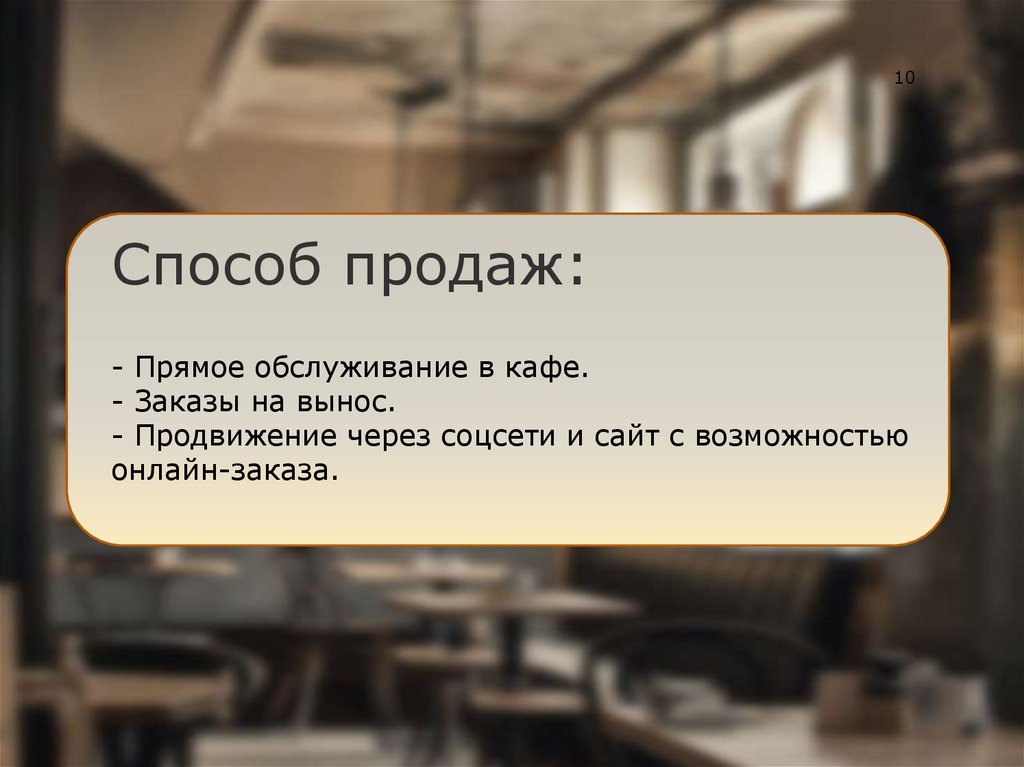 10

Способ продаж:

- Прямое обслуживание в кафе.
- Заказы на вынос.
- Продвижение через соцсети и сайт с возможностью онлайн-заказа.